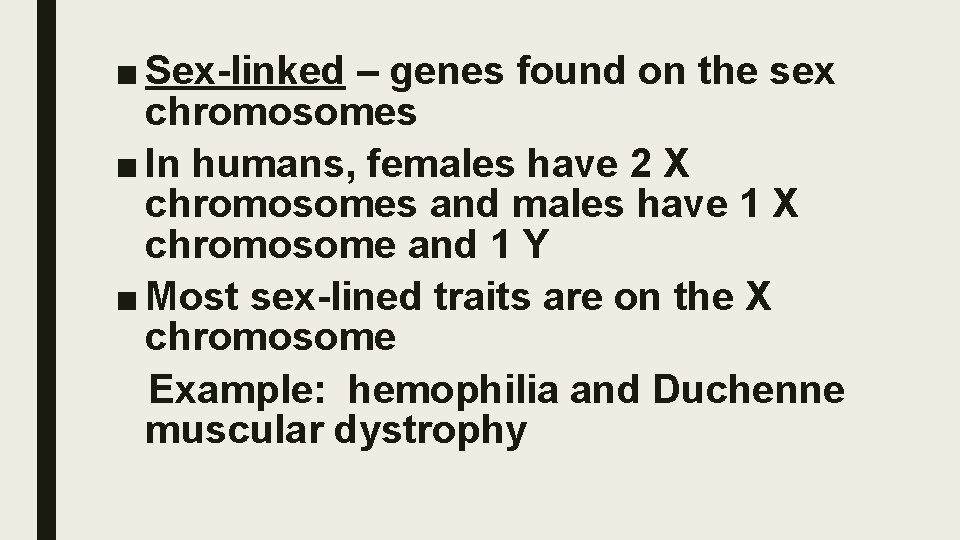 ■ Sex-linked – genes found on the sex chromosomes

■ In humans, females have 2 X chromosomes and males have 1 X chromosome and 1 Y

■ Most sex-lined traits are on the X chromosome

Example: hemophilia and Duchenne muscular dystrophy